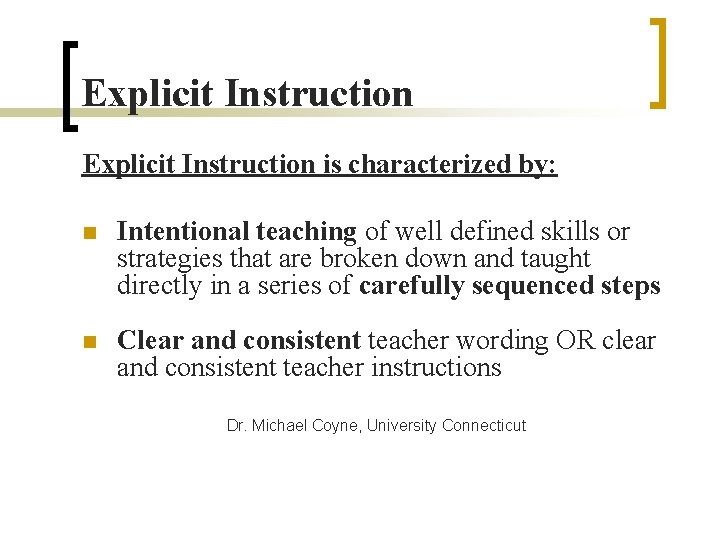 Explicit Instruction

Explicit Instruction is characterized by:

Intentional teaching of well defined skills or strategies that are broken down and taught directly in a series of carefully sequenced steps

Clear and consistent teacher wording OR clear and consistent teacher instructions

Dr. Michael Coyne, University Connecticut